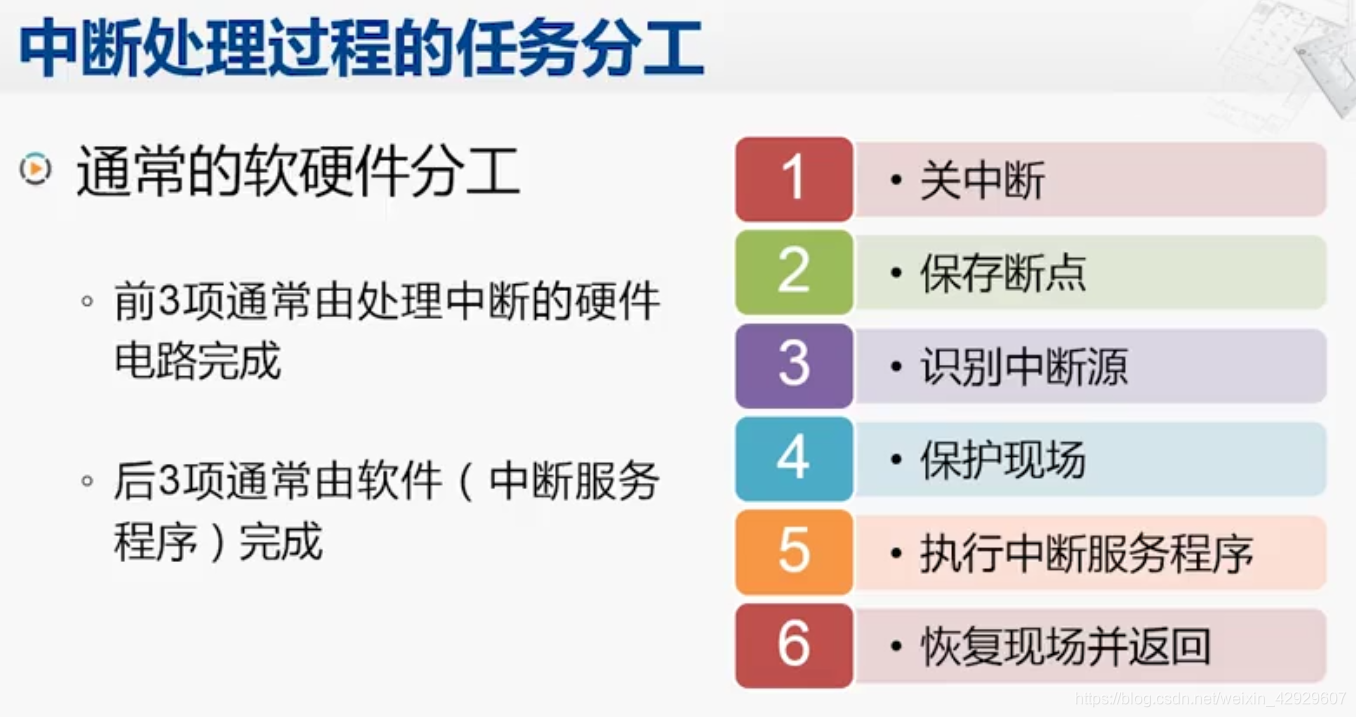 中断处理过程的任务分工

通常的软硬件分工

◦ 前3项通常由处理中断的硬件电路完成

◦ 后3项通常由软件（中断服务程序）完成

1 • 关中断
2 • 保存断点
3 • 识别中断源
4 • 保护现场
5 • 执行中断服务程序
6 • 恢复现场并返回

https://blog.csdn.net/weixin_42929607